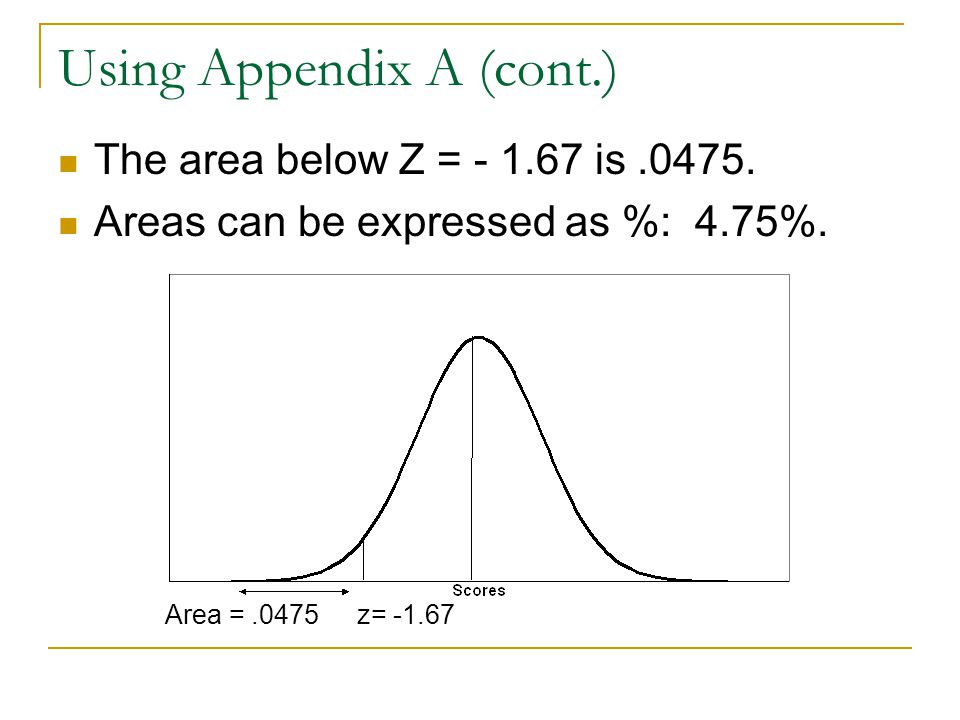 Using Appendix A (cont.)

The area below Z = - 1.67 is .0475.

Areas can be expressed as %:  4.75%.

Scores

Area = .0475    z= -1.67